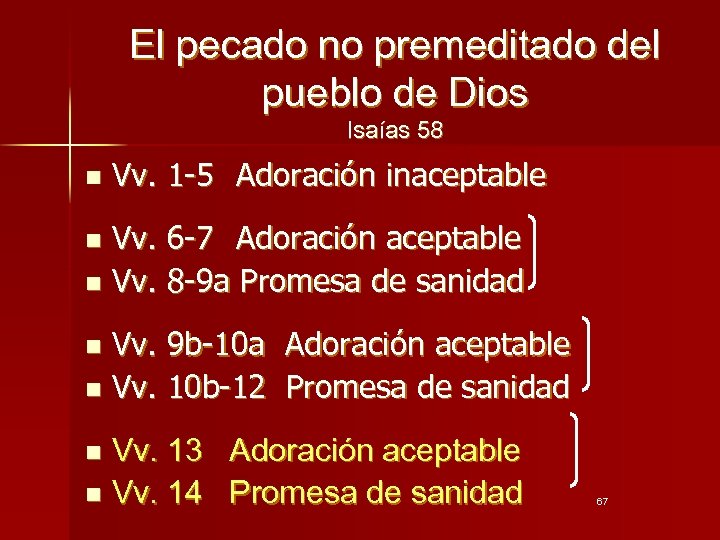 El pecado no premeditado del pueblo de Dios
Isaías 58

- Vv. 1-5 Adoración inaceptable

- Vv. 6-7 Adoración aceptable
- Vv. 8-9a Promesa de sanidad

- Vv. 9b-10a Adoración aceptable
- Vv. 10b-12 Promesa de sanidad

- Vv. 13 Adoración aceptable
- Vv. 14 Promesa de sanidad

67